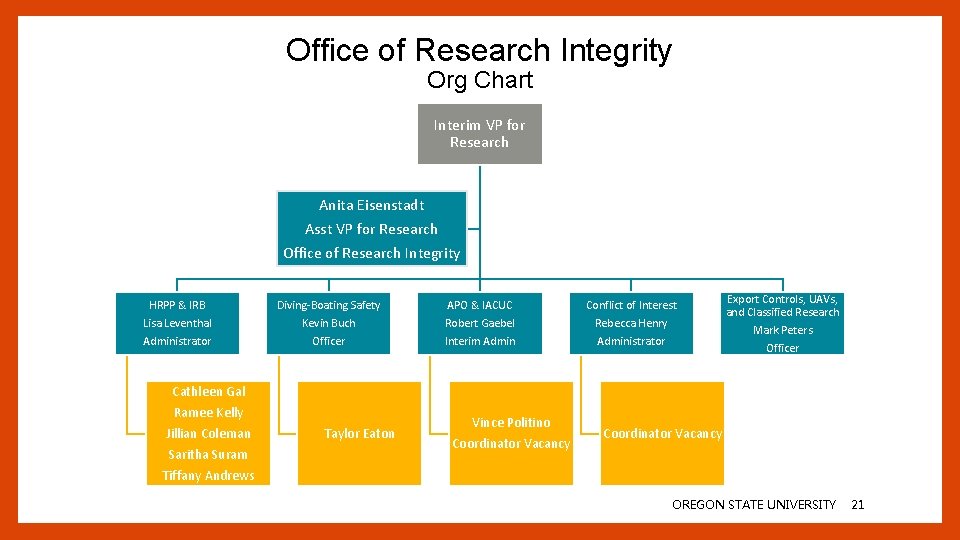 Office of Research Integrity
Org Chart

Interim VP for Research

Anita Eisenstadt
Asst VP for Research
Office of Research Integrity

HRPP & IRB
Lisa Leventhal
Administrator

Diving-Boating Safety
Kevin Buch
Officer

APO & IACUC
Robert Gaebel
Interim Admin

Conflict of Interest
Rebecca Henry
Administrator

Export Controls, UAVs, and Classified Research
Mark Peters
Officer

Cathleen Gal
Ramee Kelly
Jillian Coleman
Saritha Suram
Tiffany Andrews

Taylor Eaton

Vince Politino
Coordinator Vacancy

Coordinator Vacancy

OREGON STATE UNIVERSITY 21